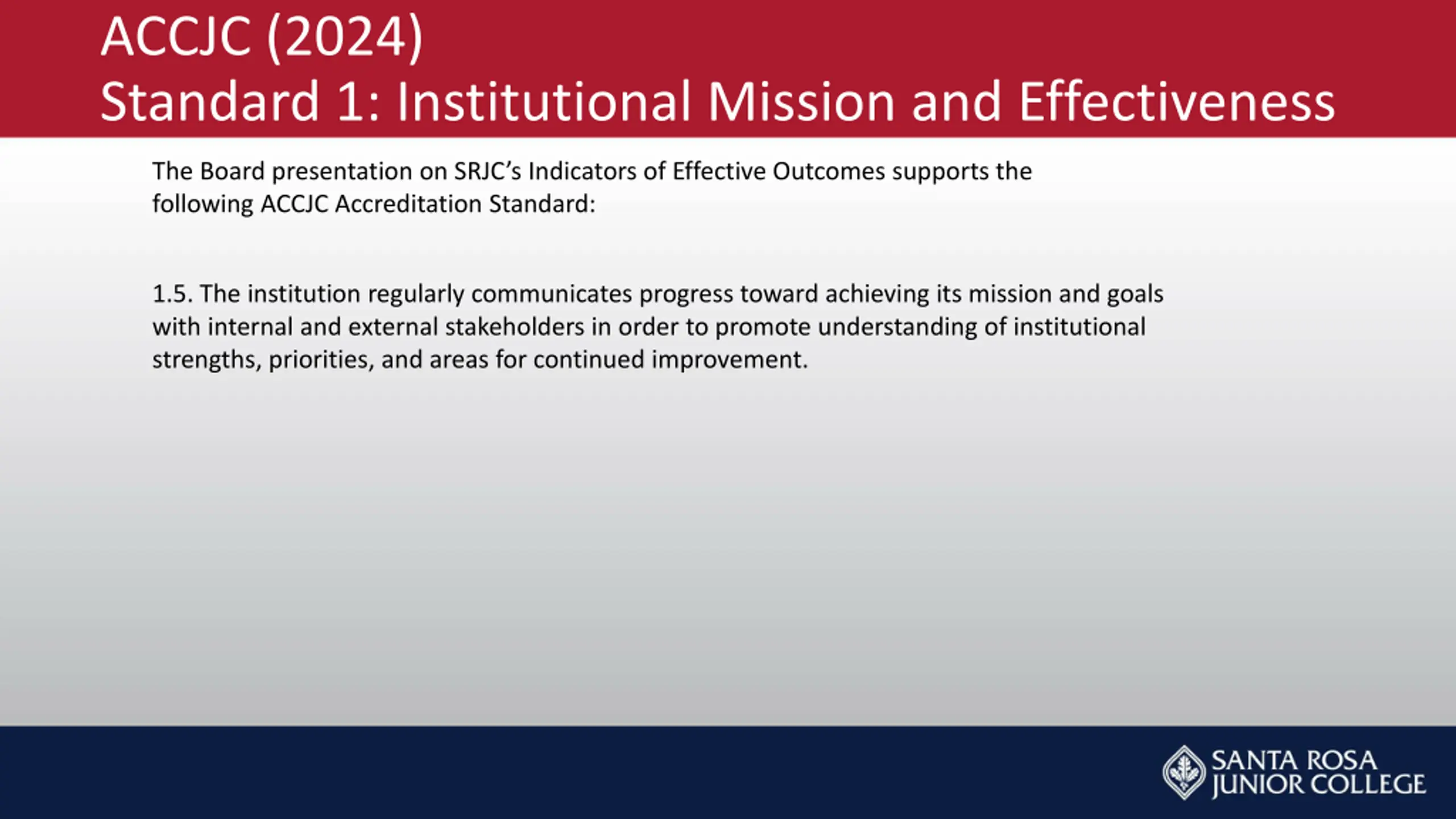 ACCJC (2024)
Standard 1: Institutional Mission and Effectiveness

The Board presentation on SRJC's Indicators of Effective Outcomes supports the following ACCJC Accreditation Standard:

1.5. The institution regularly communicates progress toward achieving its mission and goals with internal and external stakeholders in order to promote understanding of institutional strengths, priorities, and areas for continued improvement.

SANTA ROSA JUNIOR COLLEGE